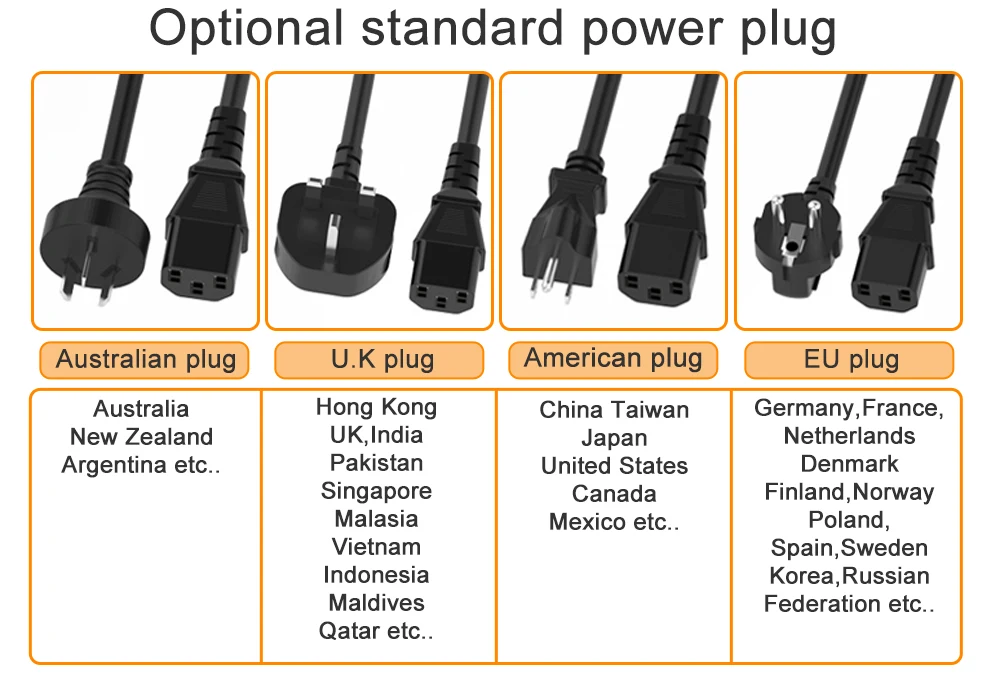 Optional standard power plug

| Australian plug | U.K plug | American plug | EU plug |
|---|---|---|---|
| Australia New Zealand Argentina etc.. | Hong Kong UK,India Pakistan Singapore Malasia Vietnam Indonesia Maldives Qatar etc.. | China Taiwan Japan United States Canada Mexico etc.. | Germany,France, Netherlands Denmark Finland,Norway Poland, Spain,Sweden Korea,Russian Federation etc.. |